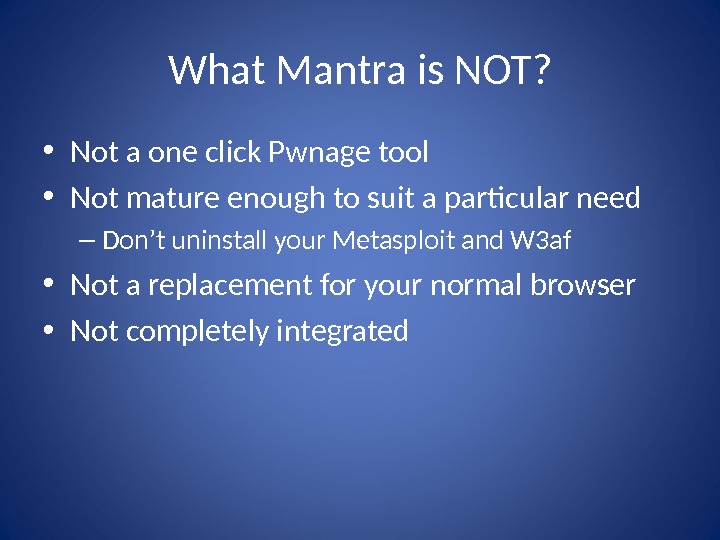 What Mantra is NOT?

• Not a one click Pwnage tool
• Not mature enough to suit a particular need
– Don’t uninstall your Metasploit and W3af
• Not a replacement for your normal browser
• Not completely integrated